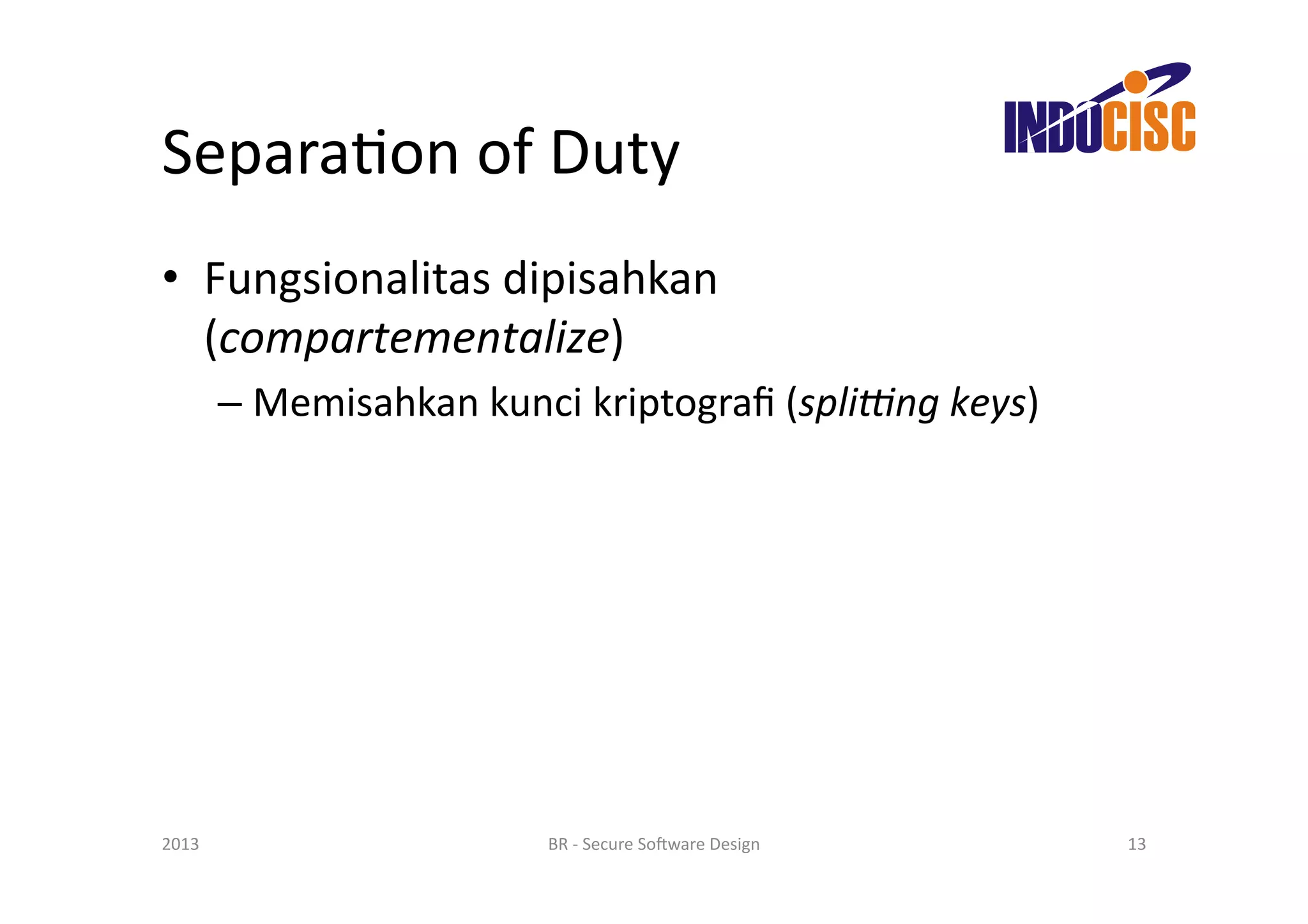 INDOCISC

Separation of Duty

• Fungsionalitas dipisahkan (compartementalize)

– Memisahkan kunci kriptografi (splitting keys)

2013

BR - Secure Software Design

13